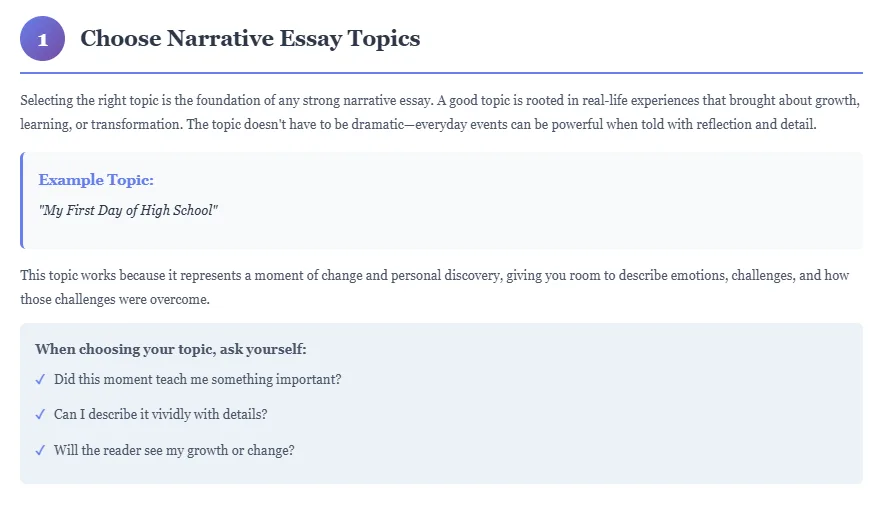 1

Choose Narrative Essay Topics

Selecting the right topic is the foundation of any strong narrative essay. A good topic is rooted in real-life experiences that brought about growth, learning, or transformation. The topic doesn't have to be dramatic—everyday events can be powerful when told with reflection and detail.

Example Topic:

"My First Day of High School"

This topic works because it represents a moment of change and personal discovery, giving you room to describe emotions, challenges, and how those challenges were overcome.

When choosing your topic, ask yourself:

✓ Did this moment teach me something important?

✓ Can I describe it vividly with details?

✓ Will the reader see my growth or change?